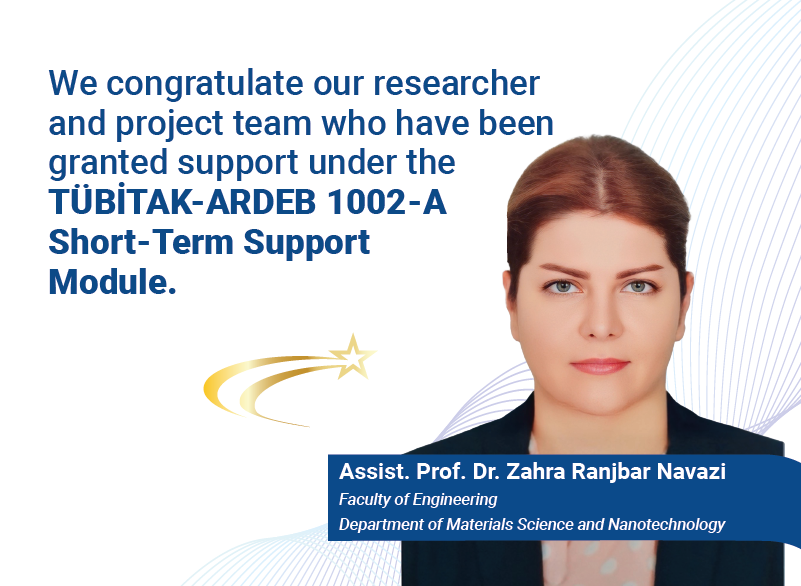 We congratulate our researcher and project team who have been granted support under the TÜBİTAK-ARDEB 1002-A Short-Term Support Module.

Assist. Prof. Dr. Zahra Ranjbar Navazi
Faculty of Engineering
Department of Materials Science and Nanotechnology